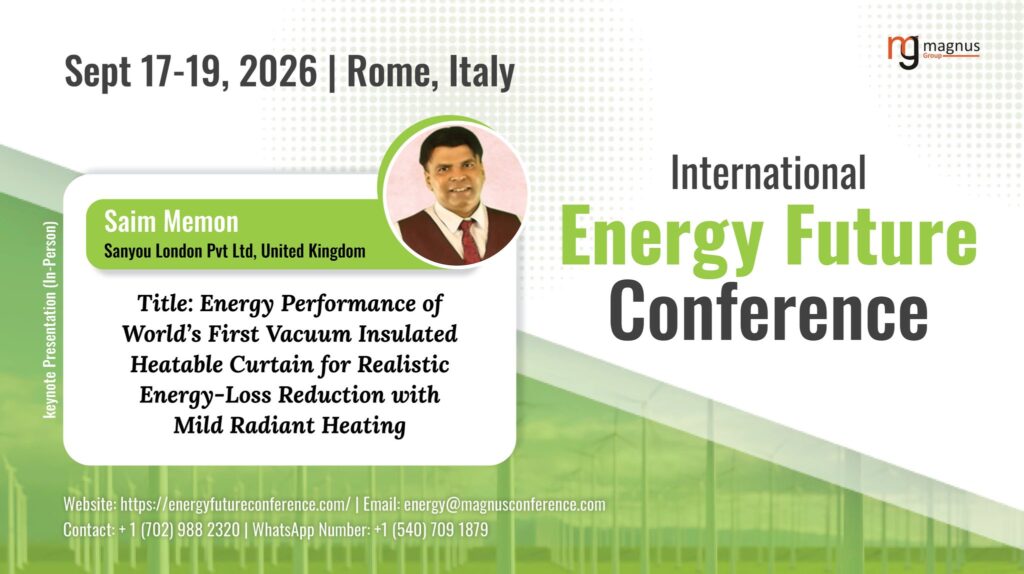 Sept 17-19, 2026 | Rome, Italy

mg magnus Group

International
Energy Future
Conference

keynote Presentation (In-Person)

Saim Memon
Sanyou London Pvt Ltd, United Kingdom

Title: Energy Performance of World's First Vacuum Insulated Heatable Curtain for Realistic Energy-Loss Reduction with Mild Radiant Heating

Website: https://energyfutureconference.com/ | Email: energy@magnusconference.com
Contact: + 1 (702) 988 2320 | WhatsApp Number: +1 (540) 709 1879